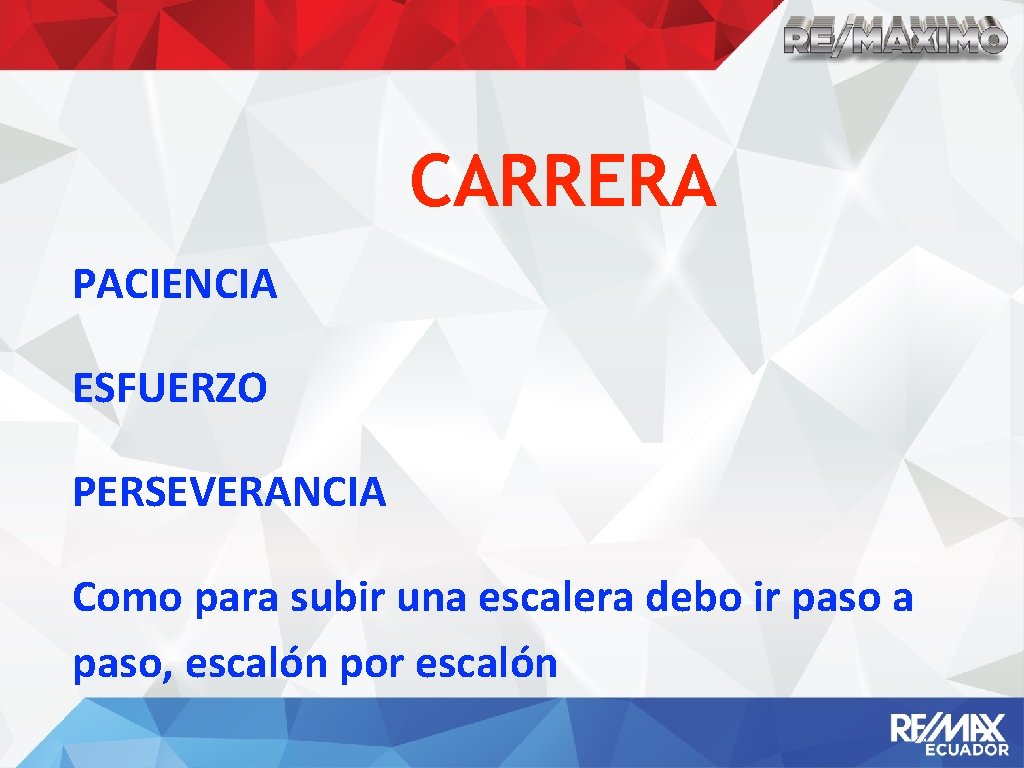 RE/MAXIMO

CARRERA

PACIENCIA

ESFUERZO

PERSEVERANCIA

Como para subir una escalera debo ir paso a paso, escalón por escalón

RE/MAX ECUADOR